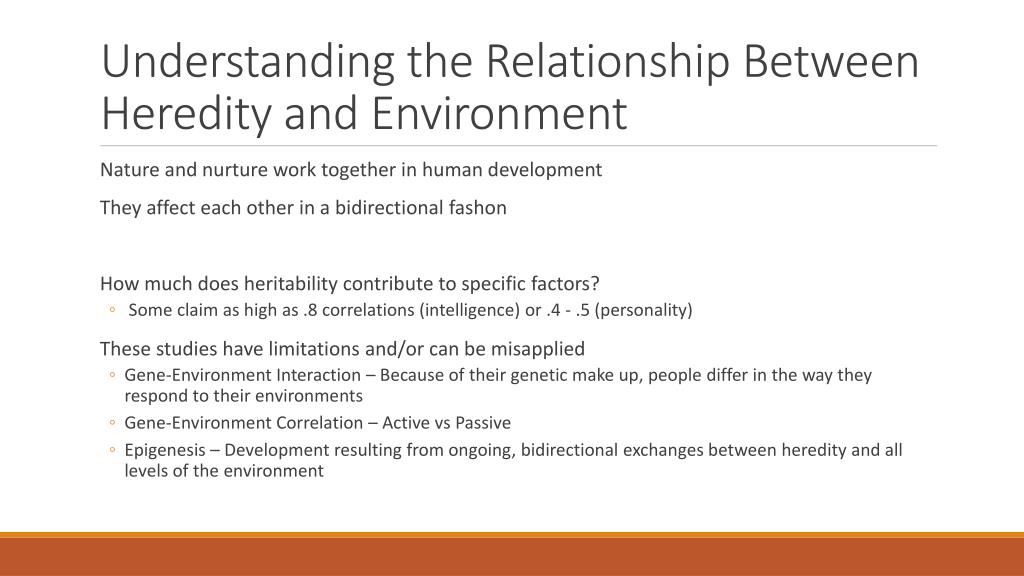 Understanding the Relationship Between Heredity and Environment

Nature and nurture work together in human development

They affect each other in a bidirectional fashon

How much does heritability contribute to specific factors?
◦ Some claim as high as .8 correlations (intelligence) or .4 - .5 (personality)

These studies have limitations and/or can be misapplied
◦ Gene-Environment Interaction – Because of their genetic make up, people differ in the way they respond to their environments
◦ Gene-Environment Correlation – Active vs Passive
◦ Epigenesis – Development resulting from ongoing, bidirectional exchanges between heredity and all levels of the environment